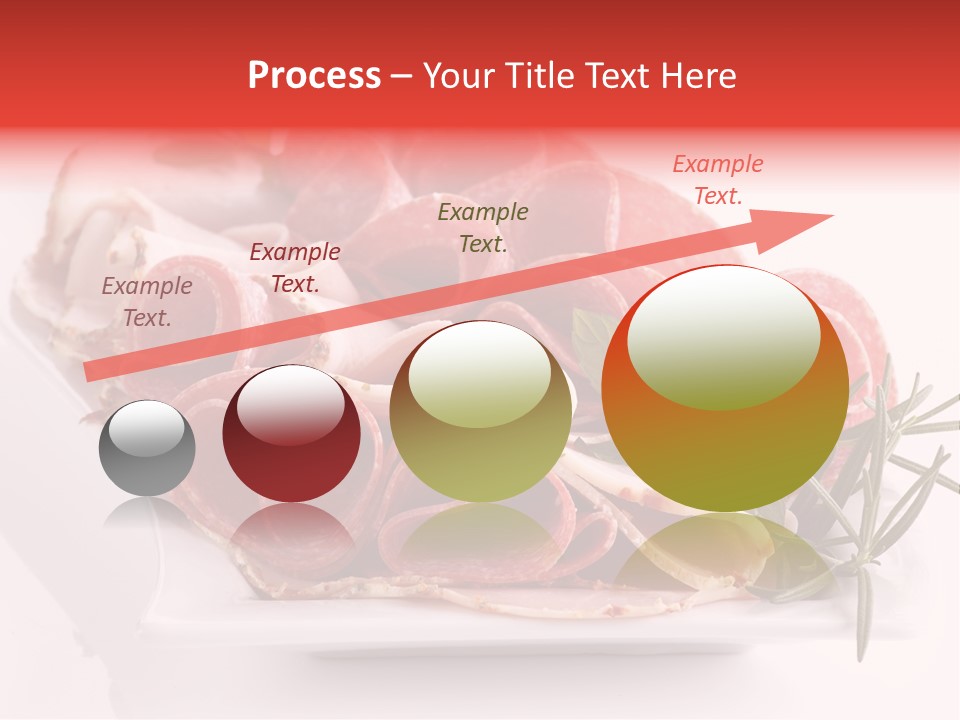 Process – Your Title Text Here

Example Text.

Example Text.

Example Text.

Example Text.